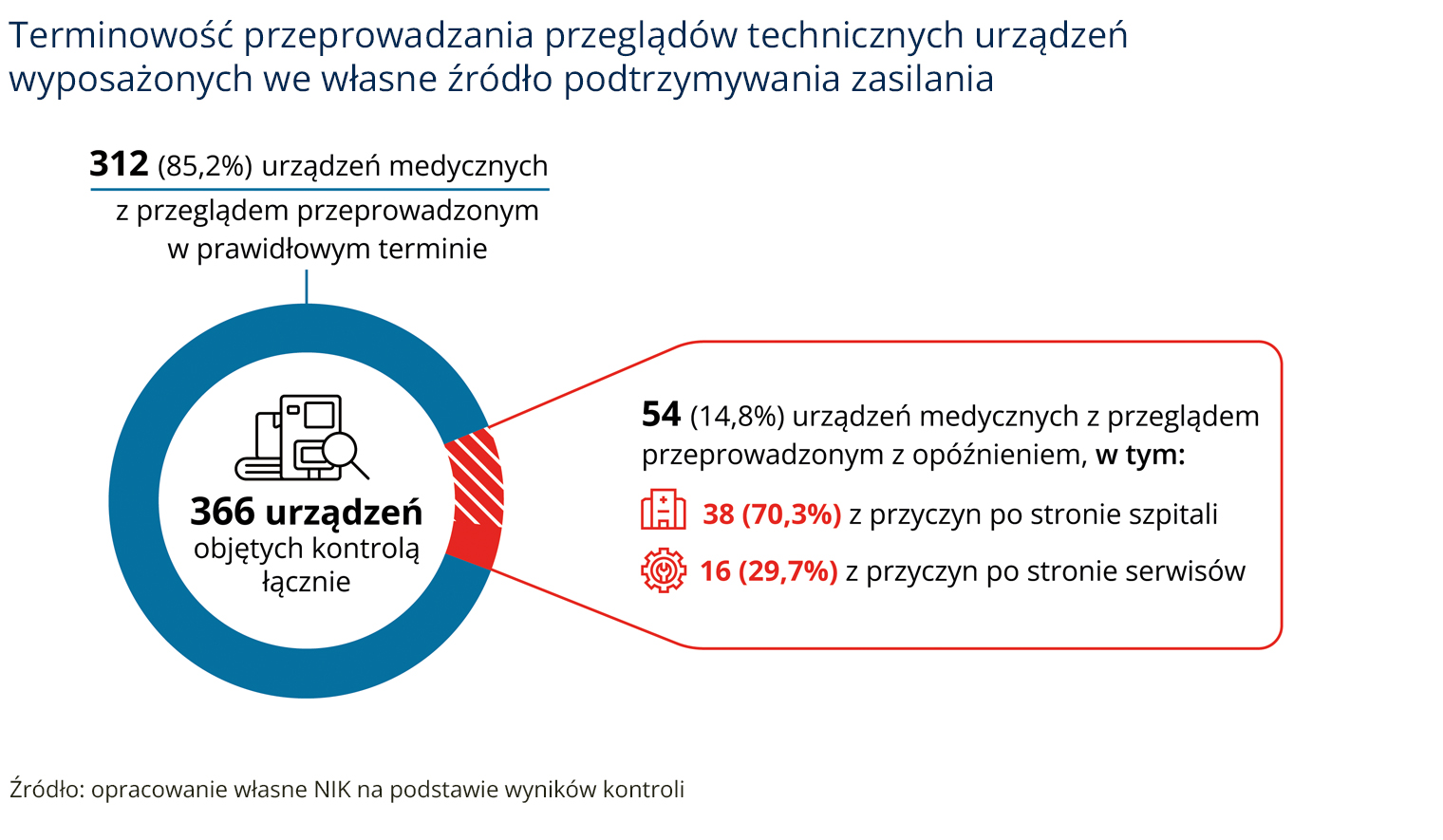 Terminowość przeprowadzania przeglądów technicznych urządzeń wyposażonych we własne źródło podtrzymywania zasilania

312 (85,2%) urządzeń medycznych z przeglądem przeprowadzonym w prawidłowym terminie

366 urządzeń objętych kontrolą łącznie

54 (14,8%) urządzeń medycznych z przeglądem przeprowadzonym z opóźnieniem, w tym:

38 (70,3%) z przyczyn po stronie szpitali

16 (29,7%) z przyczyn po stronie serwisów

Źródło: opracowanie własne NIK na podstawie wyników kontroli